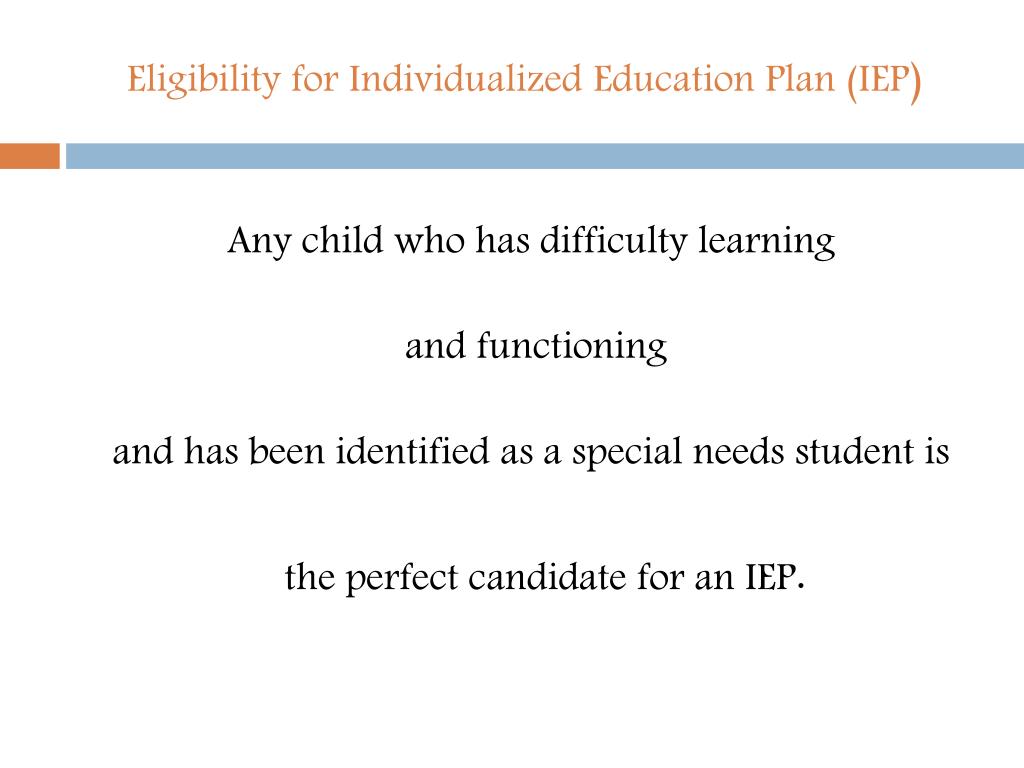 Eligibility for Individualized Education Plan (IEP)

Any child who has difficulty learning

and functioning

and has been identified as a special needs student is

the perfect candidate for an IEP.